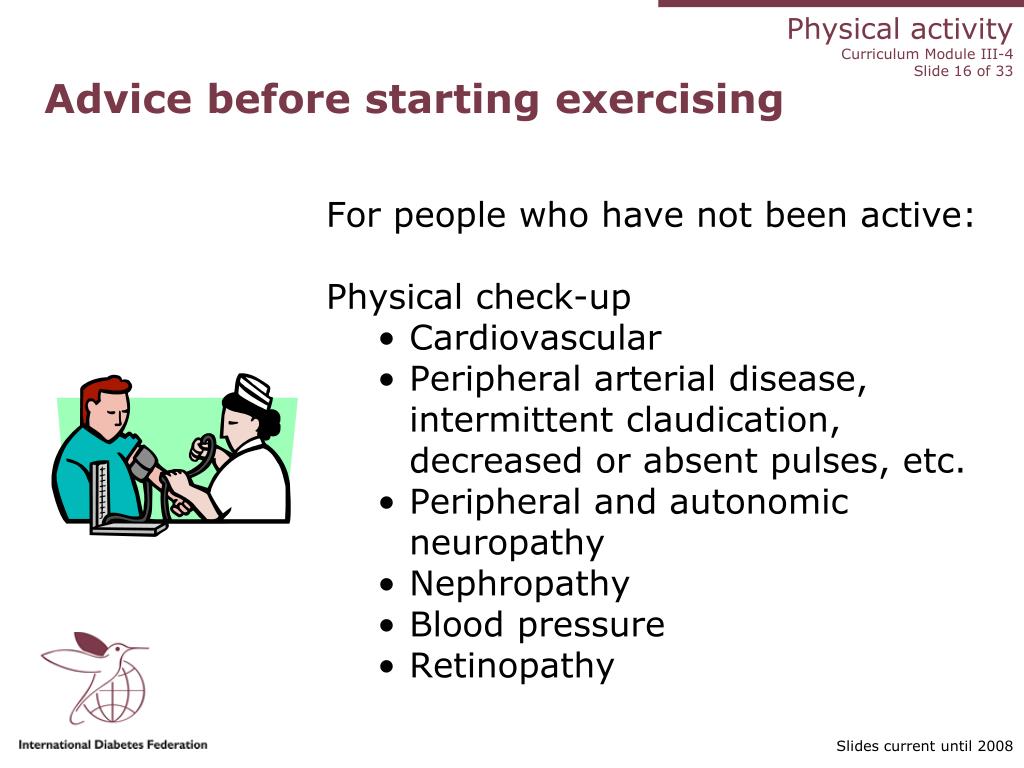 Physical activity
Curriculum Module III-4
Slide 16 of 33

Advice before starting exercising

For people who have not been active:

Physical check-up
• Cardiovascular
• Peripheral arterial disease, intermittent claudication, decreased or absent pulses, etc.
• Peripheral and autonomic neuropathy
• Nephropathy
• Blood pressure
• Retinopathy

International Diabetes Federation

Slides current until 2008